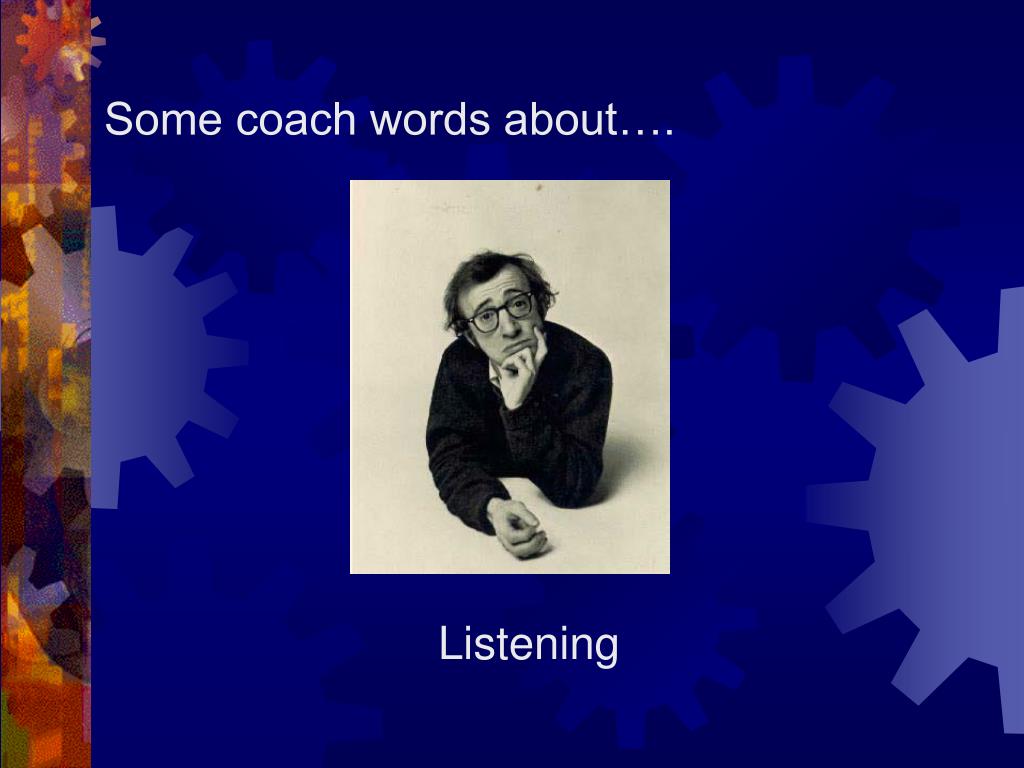 Some coach words about….

Listening